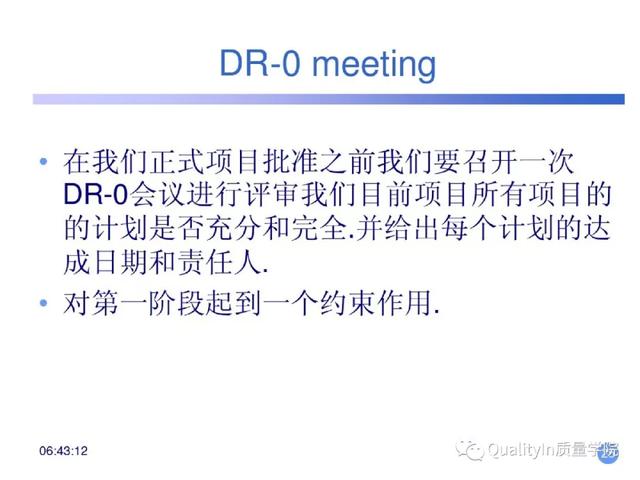 DR-0 meeting

• 在我们正式项目批准之前我们要召开一次DR-0会议进行评审我们目前项目所有项目的的计划是否充分和完全.并给出每个计划的达成日期和责任人.

• 对第一阶段起到一个约束作用.

06:43:12

QualityIn质量学院